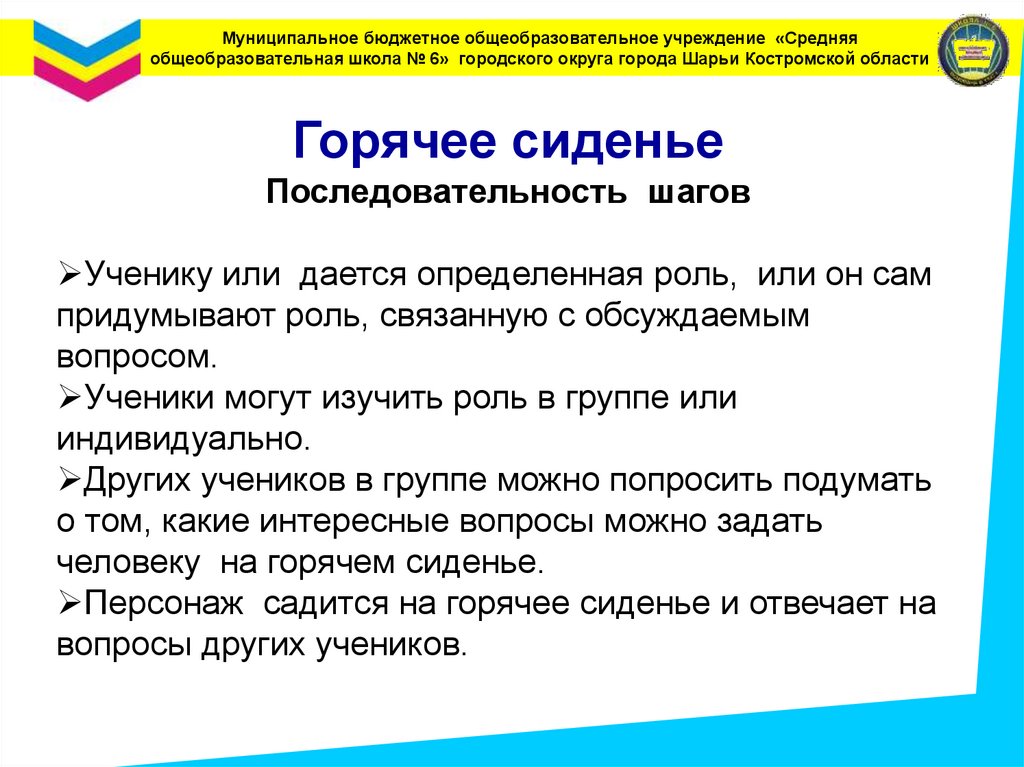 Муниципальное бюджетное общеобразовательное учреждение «Средняя общеобразовательная школа № 6» городского округа города Шарьи Костромской области

Горячее сиденье
Последовательность шагов

➢Ученику или дается определенная роль, или он сам придумывают роль, связанную с обсуждаемым вопросом.
➢Ученики могут изучить роль в группе или индивидуально.
➢Других учеников в группе можно попросить подумать о том, какие интересные вопросы можно задать человеку на горячем сиденье.
➢Персонаж садится на горячее сиденье и отвечает на вопросы других учеников.